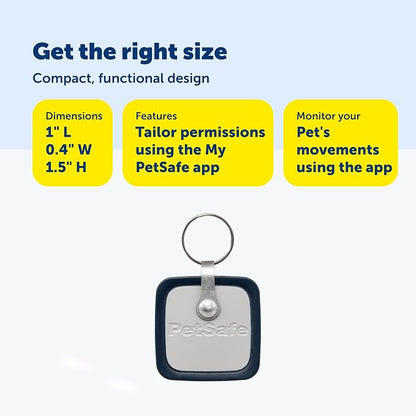 Get the right size

Compact, functional design

Dimensions
1" L
0.4" W
1.5" H

Features
Tailor permissions using the My PetSafe app

Monitor your
Pet's movements using the app

PetSafe